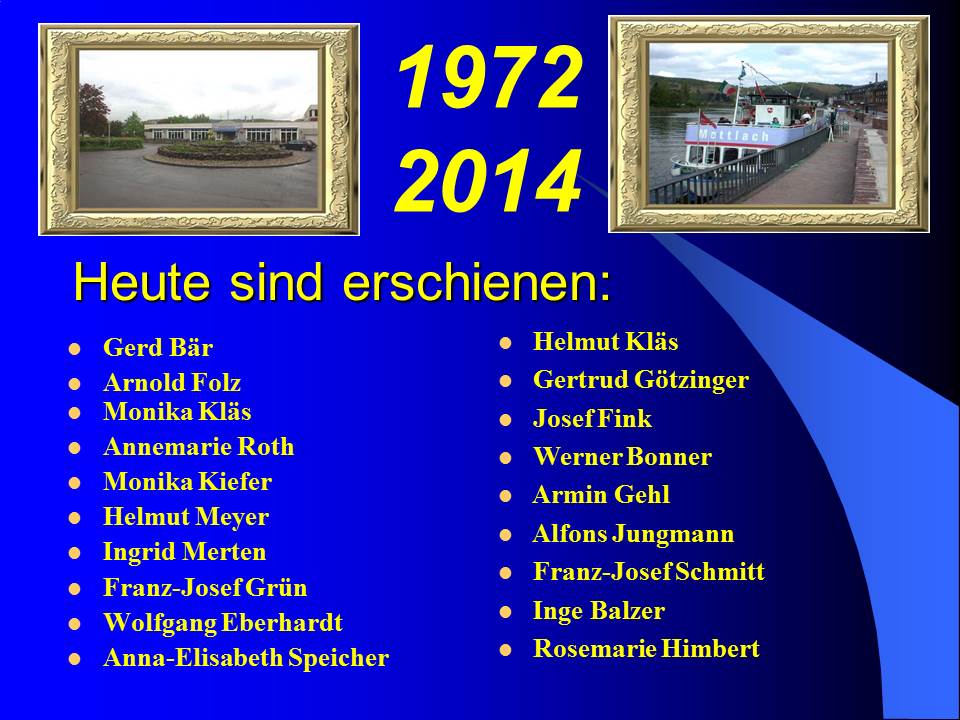 1972
2014

Mettlach

Heute sind erschienen:

- Gerd Bär
- Arnold Folz
- Monika Kläs
- Annemarie Roth
- Monika Kiefer
- Helmut Meyer
- Ingrid Merten
- Franz-Josef Grün
- Wolfgang Eberhardt
- Anna-Elisabeth Speicher

- Helmut Kläs
- Gertrud Götzinger
- Josef Fink
- Werner Bonner
- Armin Gehl
- Alfons Jungmann
- Franz-Josef Schmitt
- Inge Balzer
- Rosemarie Himbert